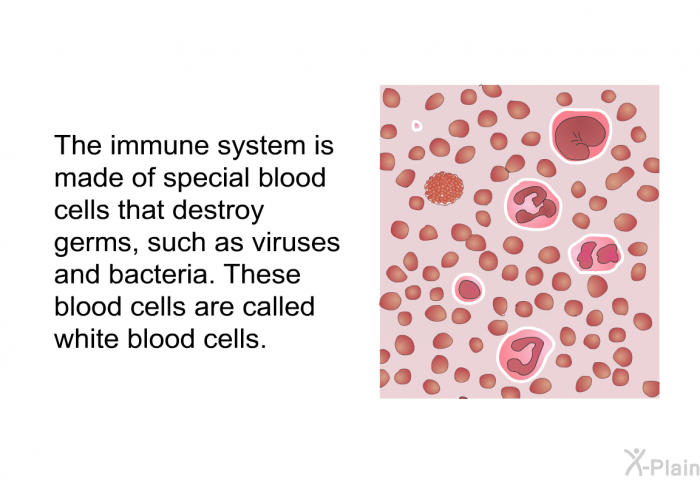 The immune system is made of special blood cells that destroy germs, such as viruses and bacteria. These blood cells are called white blood cells.

X-Plain